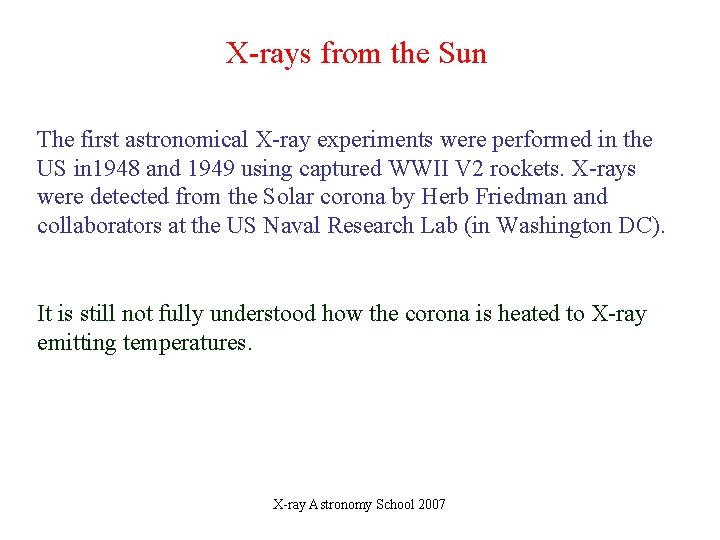 X-rays from the Sun

The first astronomical X-ray experiments were performed in the US in1948 and 1949 using captured WWII V2 rockets. X-rays were detected from the Solar corona by Herb Friedman and collaborators at the US Naval Research Lab (in Washington DC).

It is still not fully understood how the corona is heated to X-ray emitting temperatures.

X-ray Astronomy School 2007